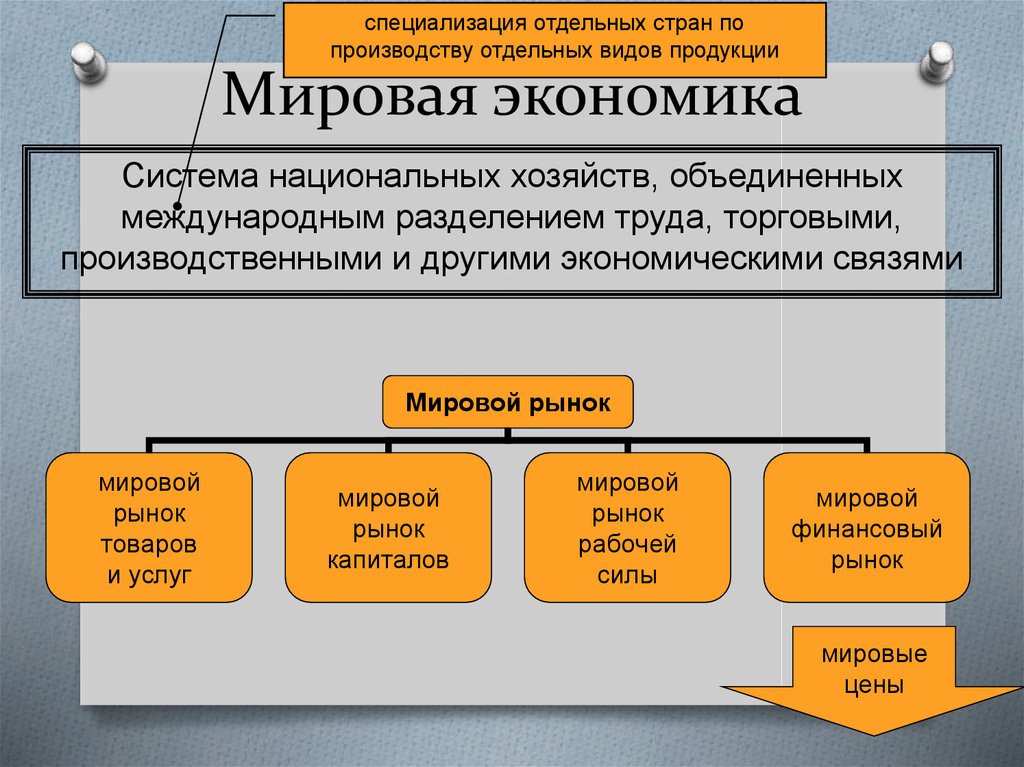 специализация отдельных стран по производству отдельных видов продукции

Мировая экономика

Система национальных хозяйств, объединенных международным разделением труда, торговыми, производственными и другими экономическими связями

Мировой рынок

мировой рынок товаров и услуг

мировой рынок капиталов

мировой рынок рабочей силы

мировой финансовый рынок

мировые цены